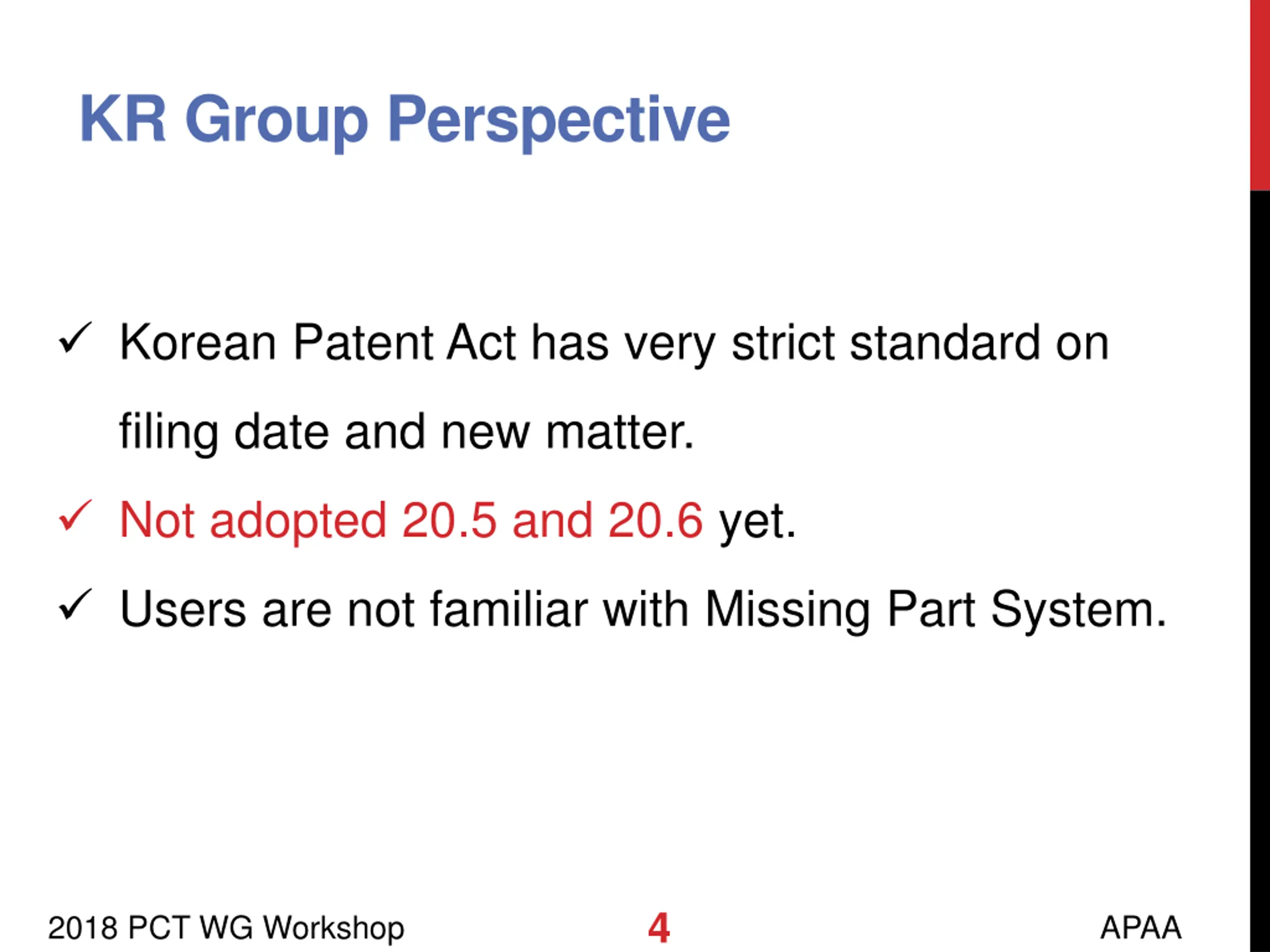 KR Group Perspective

✓ Korean Patent Act has very strict standard on filing date and new matter.

✓ Not adopted 20.5 and 20.6 yet.

✓ Users are not familiar with Missing Part System.

2018 PCT WG Workshop 4 APAA